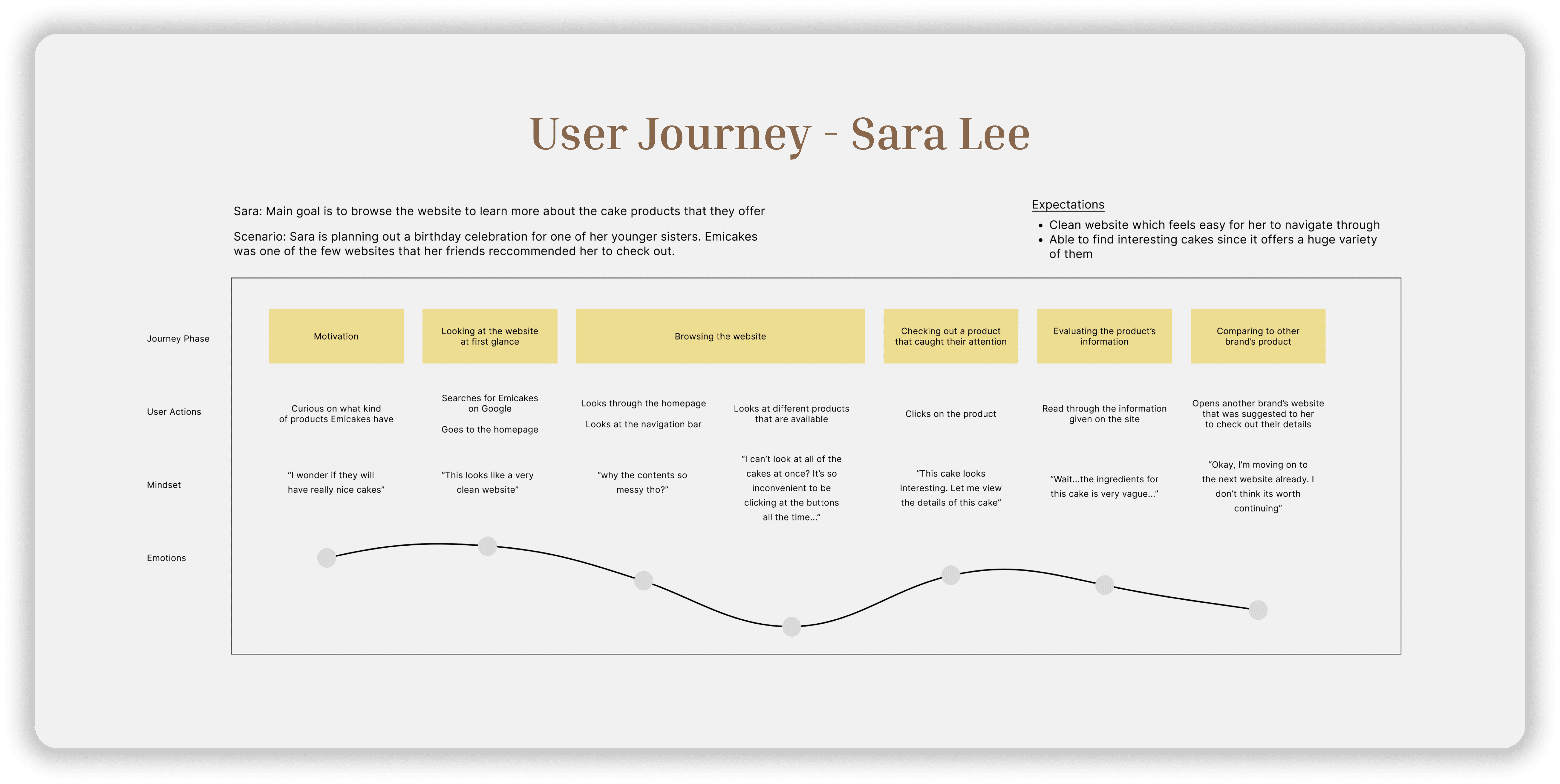 User Journey - Sara Lee

Sara: Main goal is to browse the website to learn more about the cake products that they offer

Scenario: Sara is planning out a birthday celebration for one of her younger sisters. Emicakes was one of the few websites that her friends reccommended her to check out.

Expectations
• Clean website which feels easy for her to navigate through
• Able to find interesting cakes since it offers a huge variety of them

Journey Phase

Motivation

Looking at the website at first glance

Browsing the website

Checking out a product that caught their attention

Evaluating the product's information

Comparing to other brand's product

User Actions

Curious on what kind of products Emicakes have

Searches for Emicakes on Google

Goes to the homepage

Looks through the homepage

Looks at the navigation bar

Looks at different products that are available

Clicks on the product

Read through the information given on the site

Opens another brand's website that was suggested to her to check out their details

Mindset

"I wonder if they will have really nice cakes"

"This looks like a very clean website"

"why the contents so messy tho?"

"I can't look at all of the cakes at once? It's so inconvenient to be clicking at the buttons all the time..."

"This cake looks interesting. Let me view the details of this cake"

"Wait...the ingredients for this cake is very vague..."

"Okay, I'm moving on to the next website already. I don't think its worth continuing"

Emotions